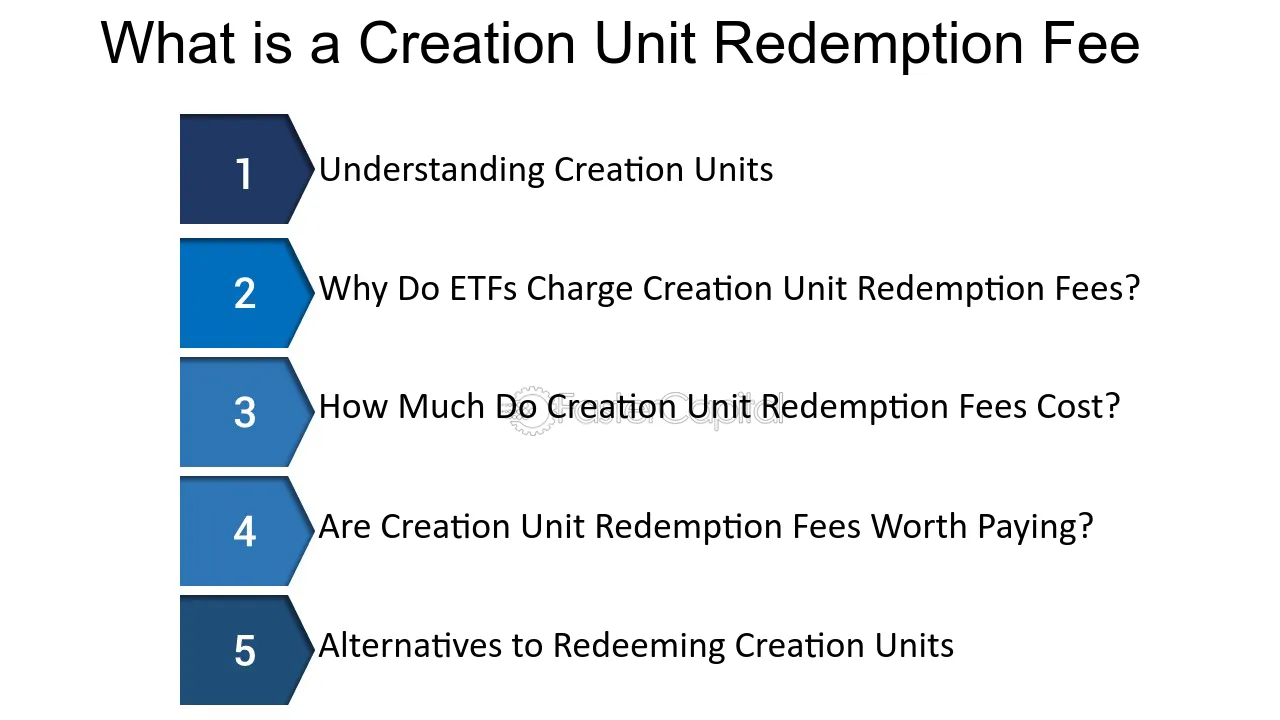 What is a Creation Unit Redemption Fee

1
Understanding Creation Units

2
Why Do ETFs Charge Creation Unit Redemption Fees?

3
How Much Do Creation Unit Redemption Fees Cost?

4
Are Creation Unit Redemption Fees Worth Paying?

5
Alternatives to Redeeming Creation Units

FasterCapital